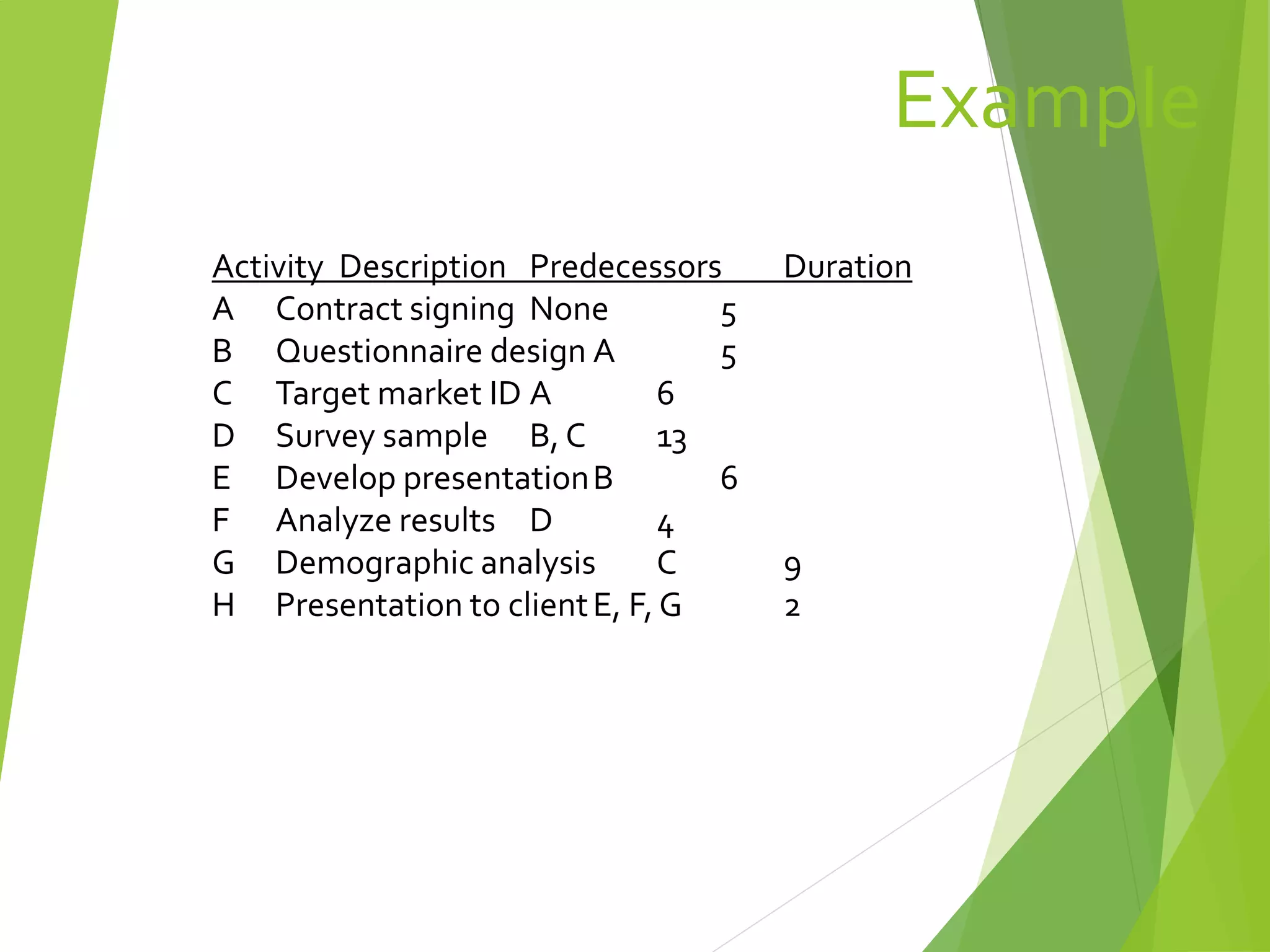 Example

| Activity | Description | Predecessors | Duration |
|---|---|---|---|
| A | Contract signing | None | 5 |
| B | Questionnaire design | A | 5 |
| C | Target market ID | A | 6 |
| D | Survey sample | B, C | 13 |
| E | Develop presentation | B | 6 |
| F | Analyze results | D | 4 |
| G | Demographic analysis | C | 9 |
| H | Presentation to client | E, F, G | 2 |